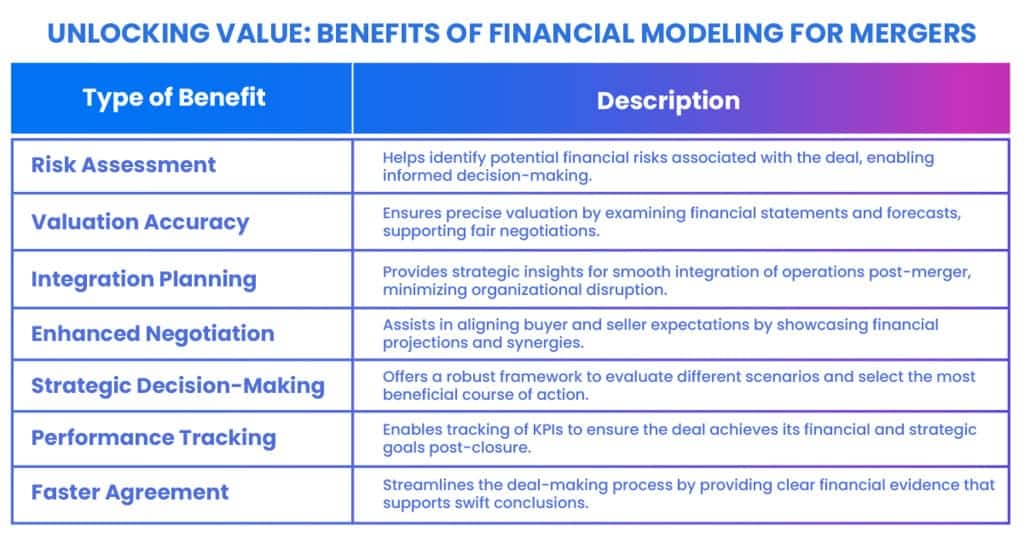 UNLOCKING VALUE: BENEFITS OF FINANCIAL MODELING FOR MERGERS

| Type of Benefit | Description |
|---|---|
| Risk Assessment | Helps identify potential financial risks associated with the deal, enabling informed decision-making. |
| Valuation Accuracy | Ensures precise valuation by examining financial statements and forecasts, supporting fair negotiations. |
| Integration Planning | Provides strategic insights for smooth integration of operations post-merger, minimizing organizational disruption. |
| Enhanced Negotiation | Assists in aligning buyer and seller expectations by showcasing financial projections and synergies. |
| Strategic Decision-Making | Offers a robust framework to evaluate different scenarios and select the most beneficial course of action. |
| Performance Tracking | Enables tracking of KPIs to ensure the deal achieves its financial and strategic goals post-closure. |
| Faster Agreement | Streamlines the deal-making process by providing clear financial evidence that supports swift conclusions. |